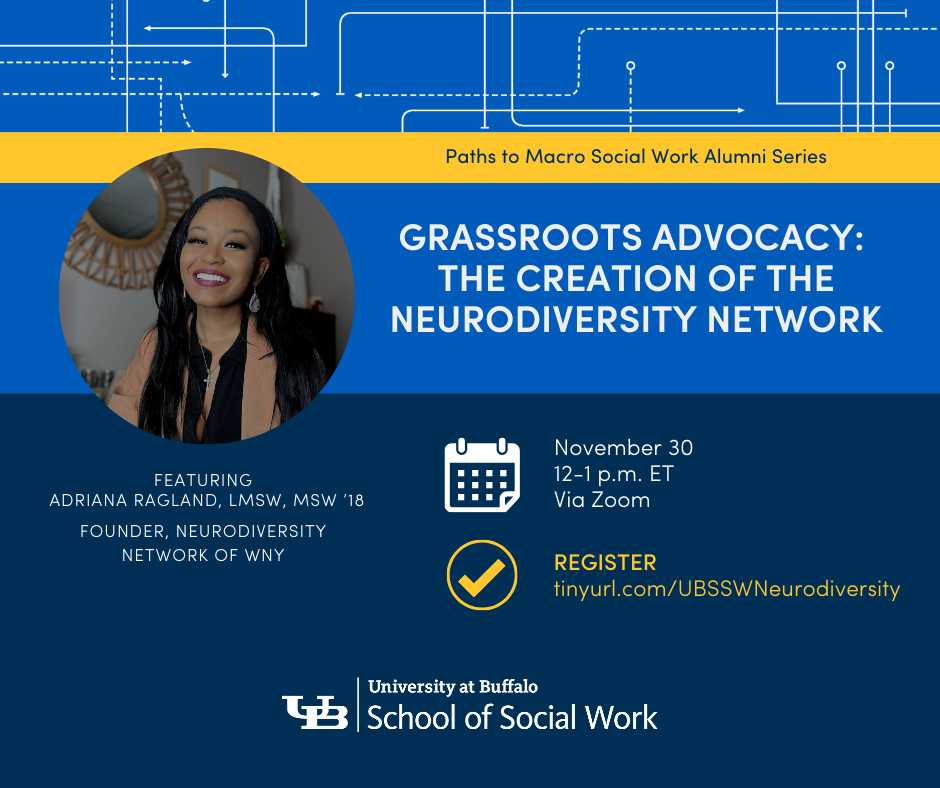 Paths to Macro Social Work Alumni Series

GRASSROOTS ADVOCACY: THE CREATION OF THE NEURODIVERSITY NETWORK

FEATURING
ADRIANA RAGLAND, LMSW, MSW '18

FOUNDER, NEURODIVERSITY NETWORK OF WNY

November 30
12-1 p.m. ET
Via Zoom

REGISTER
tinyurl.com/UBSSWNeurodiversity

UB University at Buffalo
School of Social Work